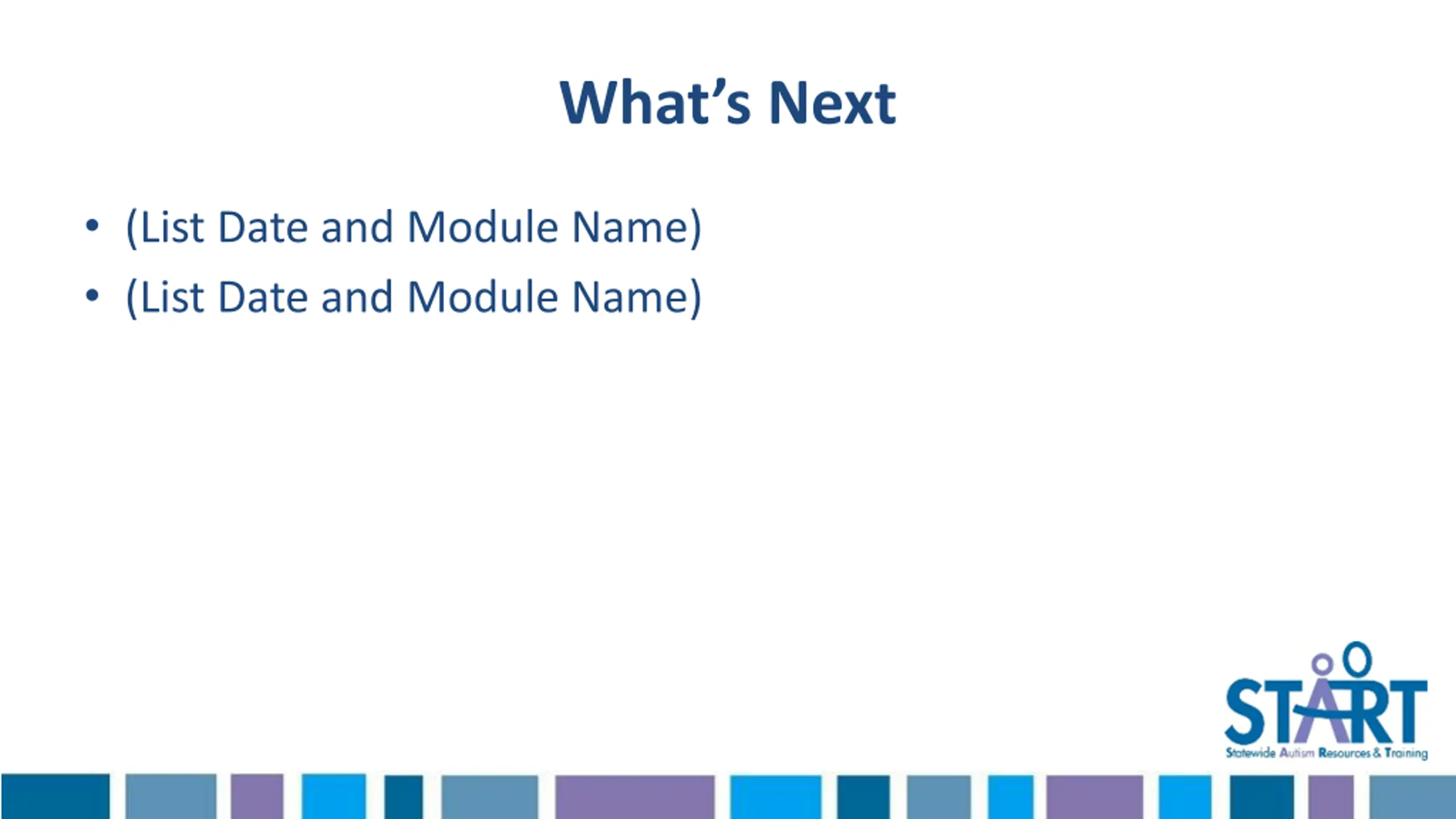 What's Next

• (List Date and Module Name)
• (List Date and Module Name)

START
Statewide Autism Resources & Training